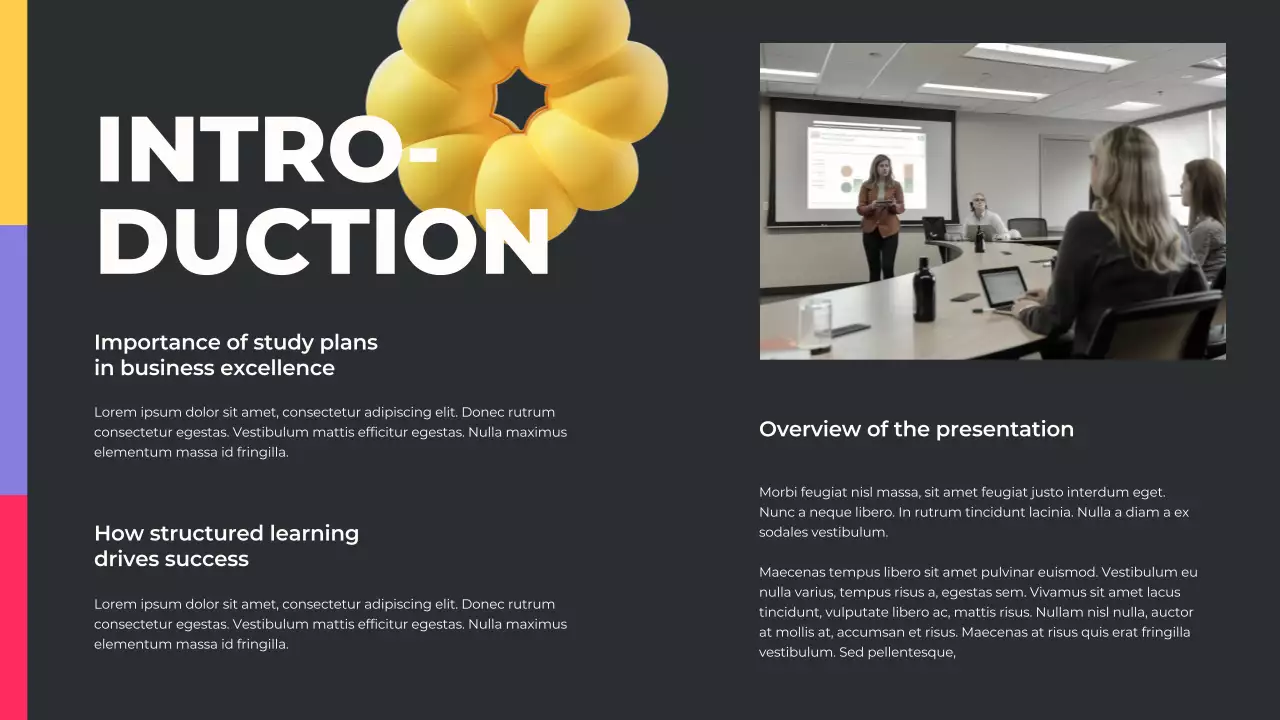 INTRO-
DUCTION

Importance of study plans in business excellence

Lorem ipsum dolor sit amet, consectetur adipiscing elit. Donec rutrum consectetur egestas. Vestibulum mattis efficitur egestas. Nulla maximus elementum massa id fringilla.

How structured learning drives success

Lorem ipsum dolor sit amet, consectetur adipiscing elit. Donec rutrum consectetur egestas. Vestibulum mattis efficitur egestas. Nulla maximus elementum massa id fringilla.

Overview of the presentation

Morbi feugiat nisl massa, sit amet feugiat justo interdum eget. Nunc a neque libero. In rutrum tincidunt lacinia. Nulla a diam a ex sodales vestibulum.

Maecenas tempus libero sit amet pulvinar euismod. Vestibulum eu nulla varius, tempus risus a, egestas sem. Vivamus sit amet lacus tincidunt, vulputate libero ac, mattis risus. Nullam nisl nulla, auctor at mollis at, accumsan et risus. Maecenas at risus quis erat fringilla vestibulum. Sed pellentesque,